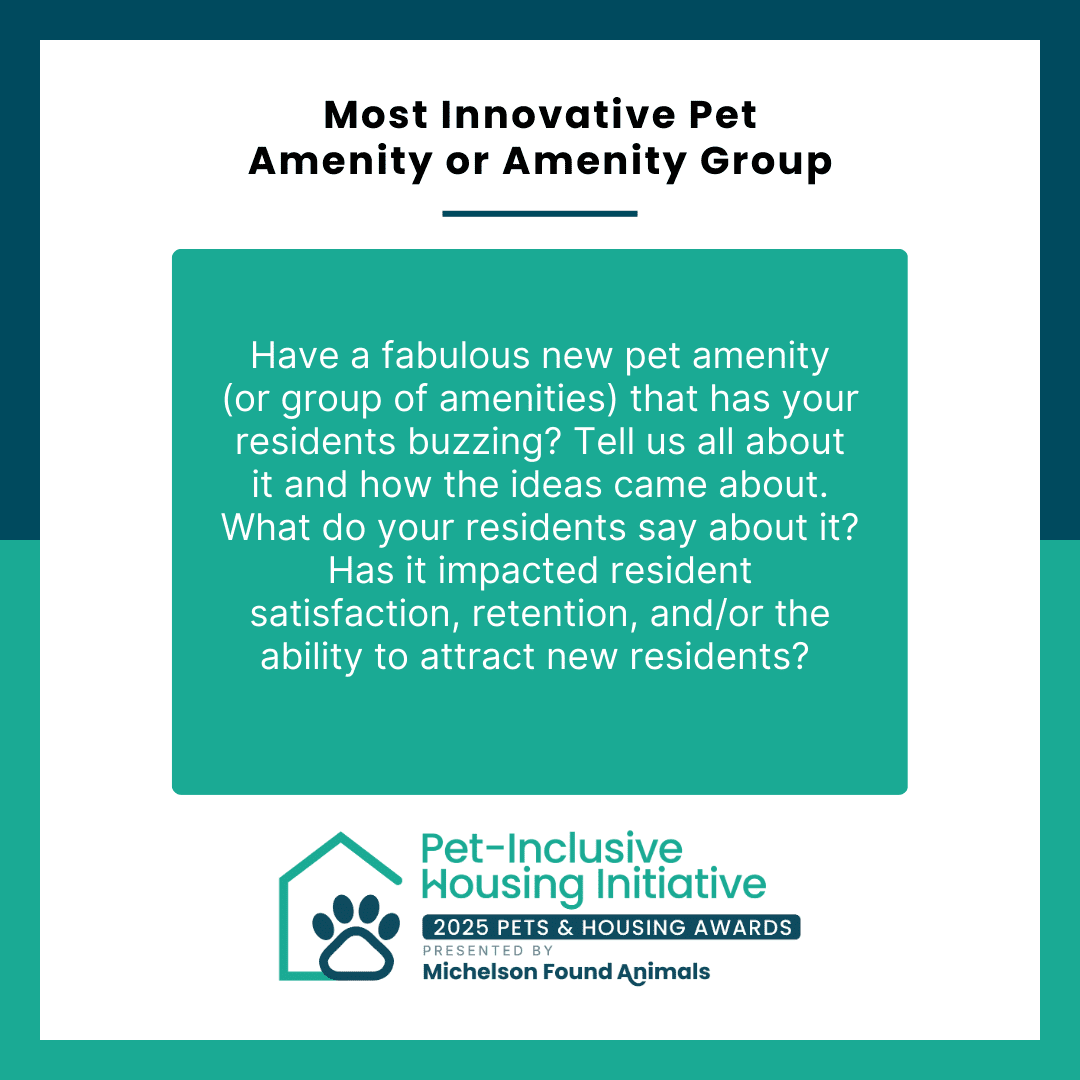 Most Innovative Pet
Amenity or Amenity Group

Have a fabulous new pet amenity (or group of amenities) that has your residents buzzing? Tell us all about it and how the ideas came about. What do your residents say about it? Has it impacted resident satisfaction, retention, and/or the ability to attract new residents?

Pet-Inclusive
Housing Initiative
2025 PETS & HOUSING AWARDS
PRESENTED BY
Michelson Found Animals